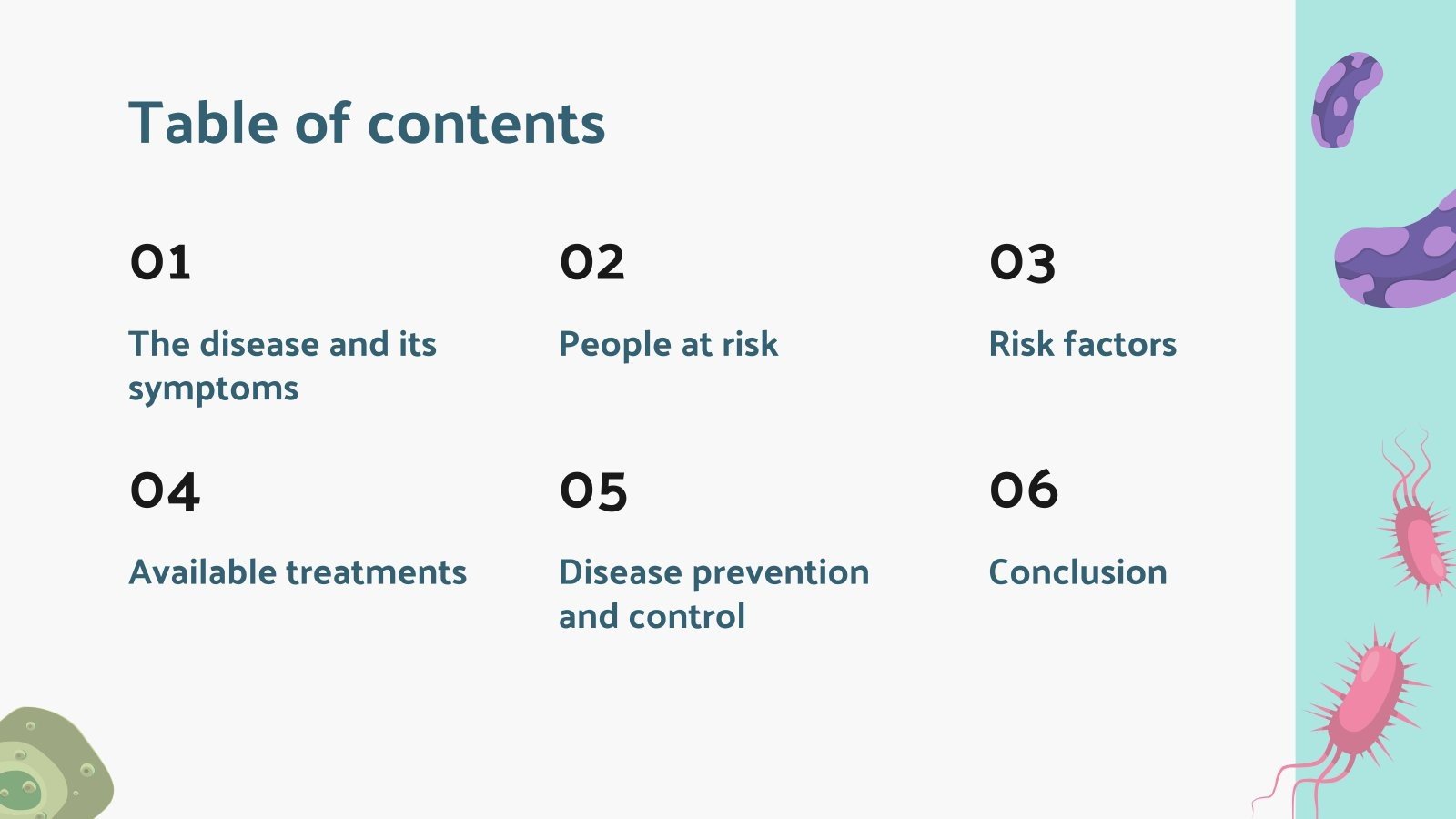 Table of contents

01

The disease and its symptoms

02

People at risk

03

Risk factors

04

Available treatments

05

Disease prevention and control

06

Conclusion